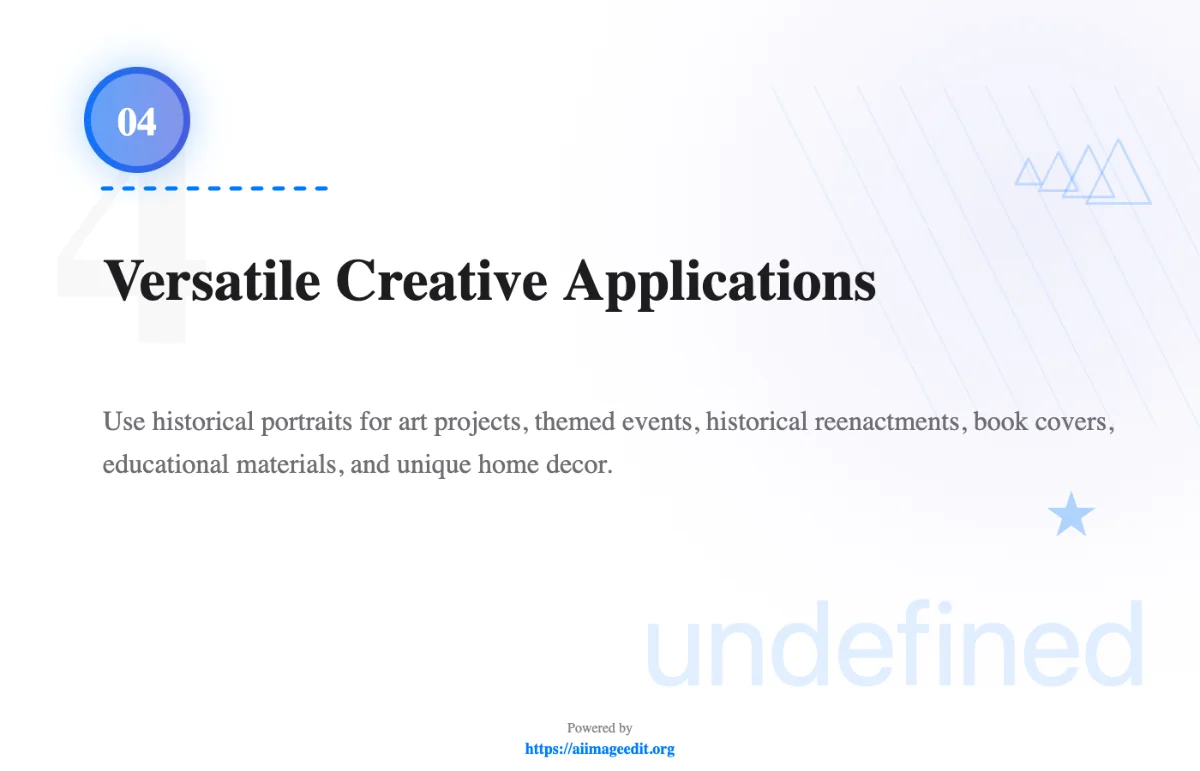 04

4

Versatile Creative Applications

Use historical portraits for art projects, themed events, historical reenactments, book covers, educational materials, and unique home decor.

undefined

Powered by
https://aiimageedit.org